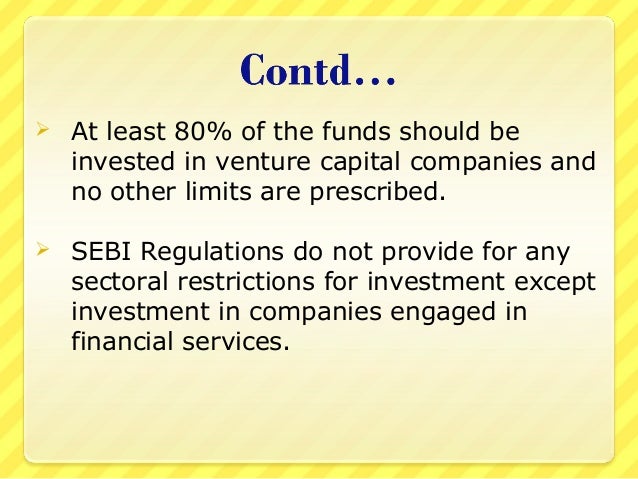 Contd…

➢ At least 80% of the funds should be invested in venture capital companies and no other limits are prescribed.

➢ SEBI Regulations do not provide for any sectoral restrictions for investment except investment in companies engaged in financial services.